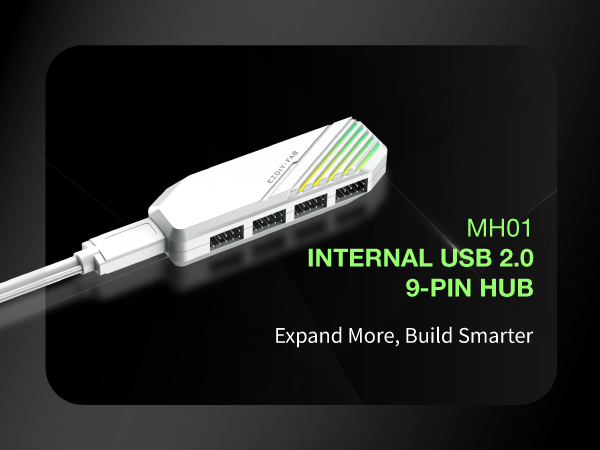 EZDIY-FAB

MH01
INTERNAL USB 2.0
9-PIN HUB

Expand More, Build Smarter